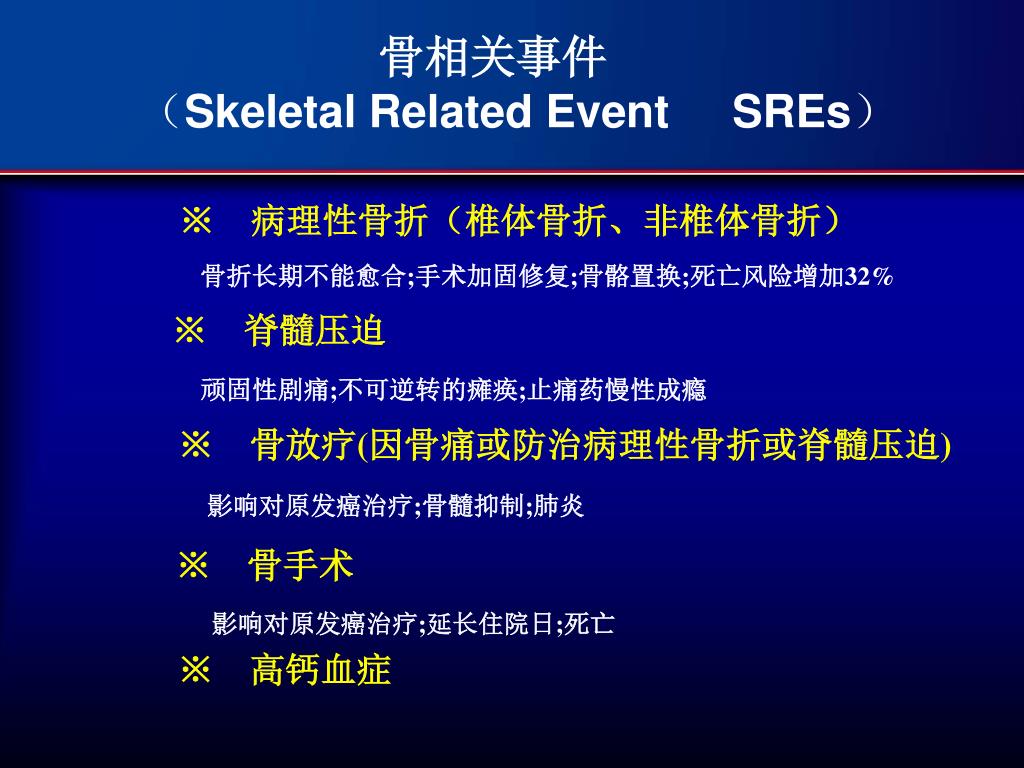 骨相关事件
（Skeletal Related Event SREs）

※ 病理性骨折（椎体骨折、非椎体骨折）

骨折长期不能愈合;手术加固修复;骨骼置换;死亡风险增加32%

※ 脊髓压迫

顽固性剧痛;不可逆转的瘫痪;止痛药慢性成瘾

※ 骨放疗(因骨痛或防治病理性骨折或脊髓压迫)

影响对原发癌治疗;骨髓抑制;肺炎

※ 骨手术

影响对原发癌治疗;延长住院日;死亡

※ 高钙血症